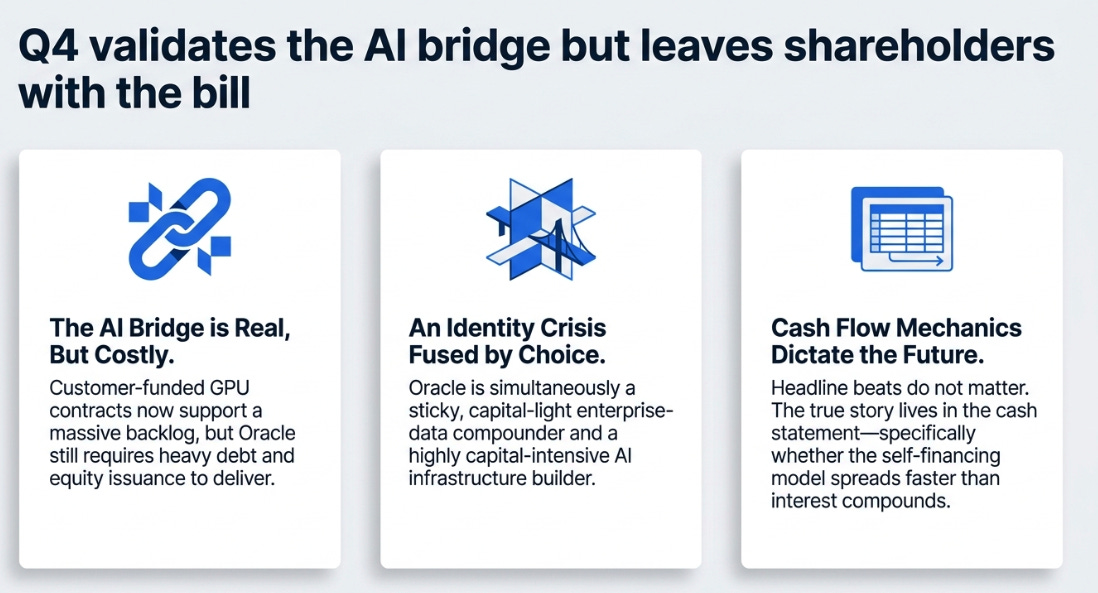 Q4 validates the AI bridge but leaves shareholders with the bill

The AI Bridge is Real, But Costly.

Customer-funded GPU contracts now support a massive backlog, but Oracle still requires heavy debt and equity issuance to deliver.

An Identity Crisis Fused by Choice.

Oracle is simultaneously a sticky, capital-light enterprise-data compounder and a highly capital-intensive AI infrastructure builder.

Cash Flow Mechanics Dictate the Future.

Headline beats do not matter. The true story lives in the cash statement—specifically whether the self-financing model spreads faster than interest compounds.